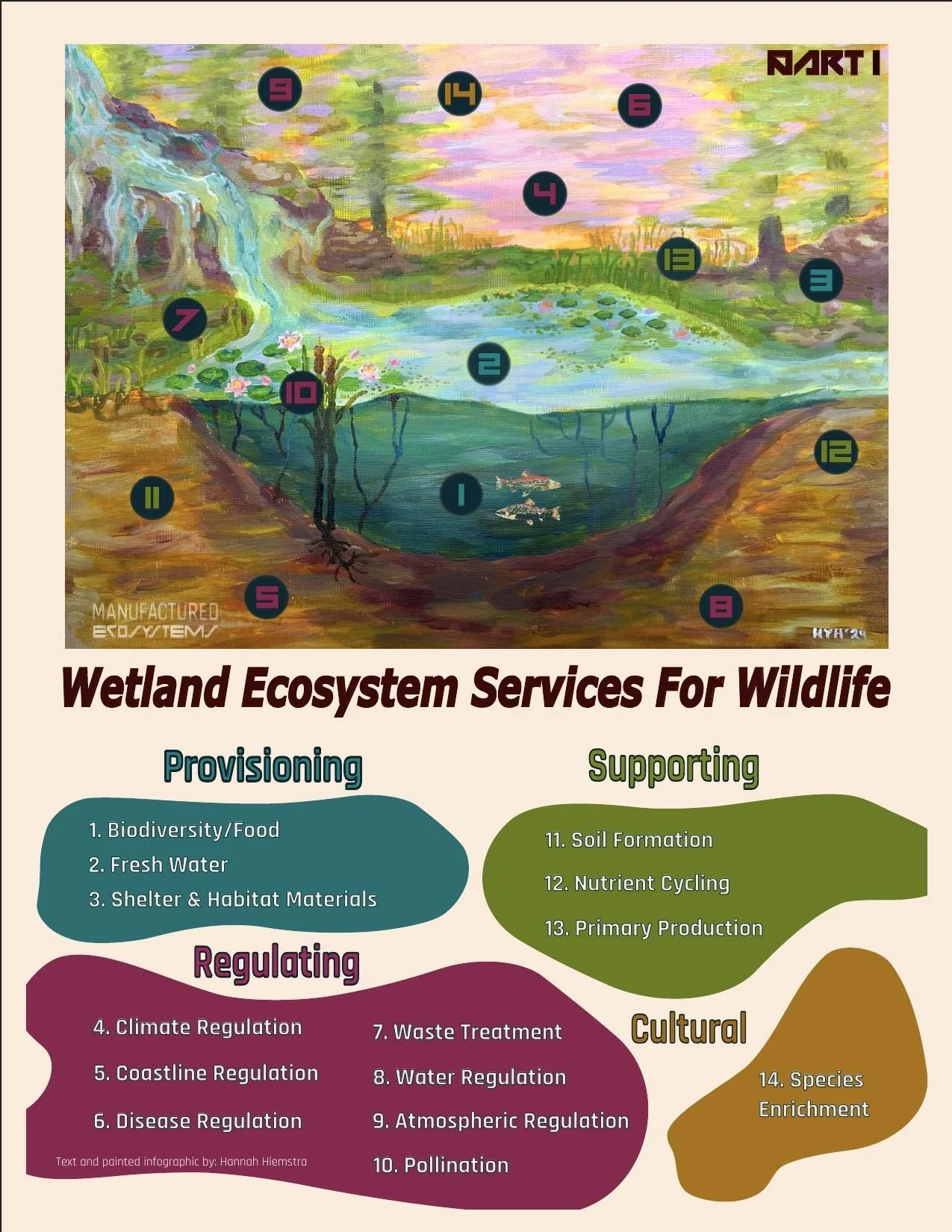 PART I

9
14
6
4
13
3
7
2
10
12
11
1
5
8

MANUFACTURED ECOSYSTEMS

HYH'24

Wetland Ecosystem Services For Wildlife

Provisioning

1. Biodiversity/Food
2. Fresh Water
3. Shelter & Habitat Materials

Supporting

11. Soil Formation
12. Nutrient Cycling
13. Primary Production

Regulating

4. Climate Regulation
5. Coastline Regulation
6. Disease Regulation

7. Waste Treatment
8. Water Regulation
9. Atmospheric Regulation
10. Pollination

Cultural

14. Species Enrichment

Text and painted infographic by: Hannah Hiemstra